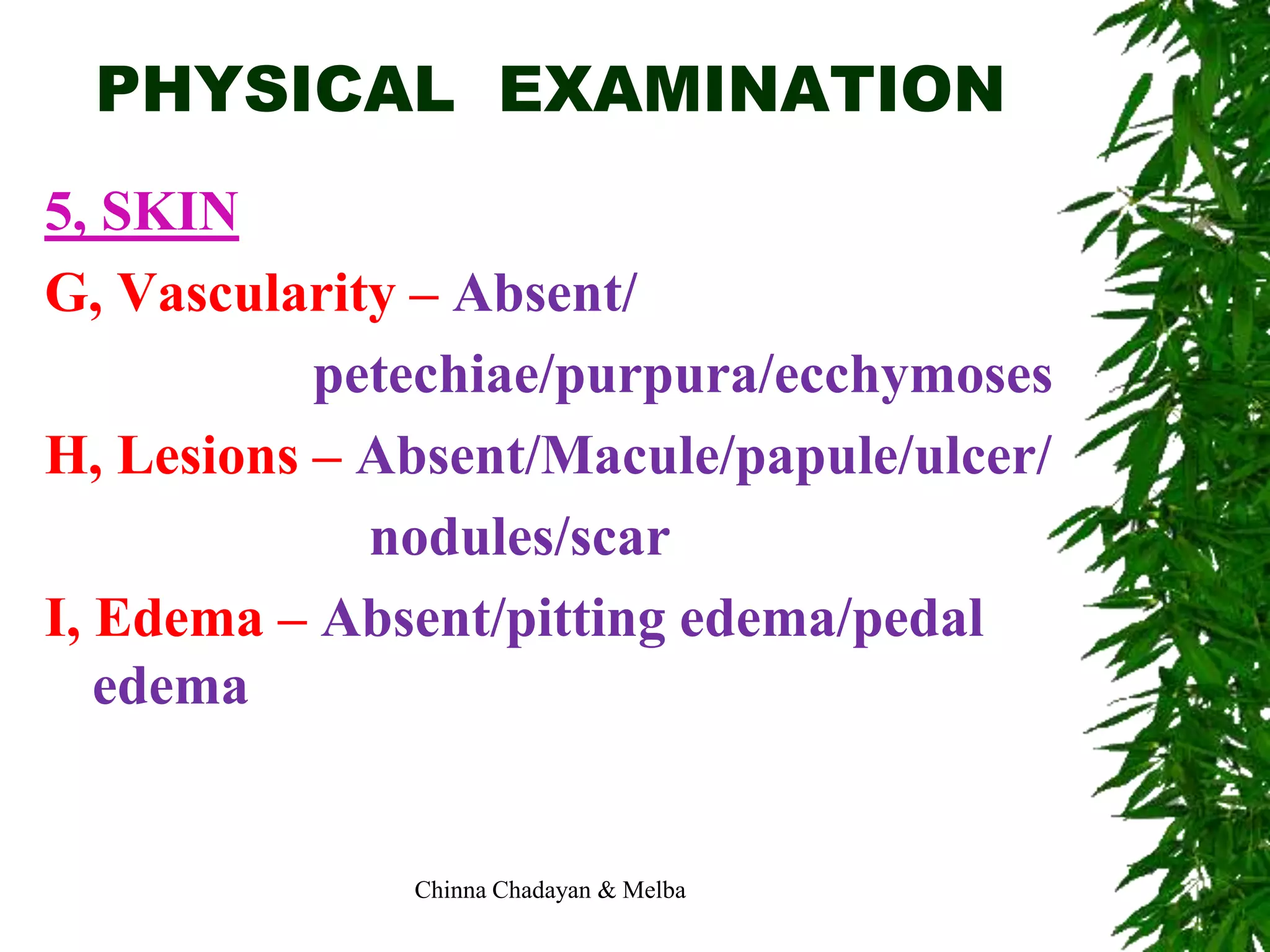 PHYSICAL EXAMINATION

5, SKIN

G, Vascularity – Absent/ petechiae/purpura/ecchymoses

H, Lesions – Absent/Macule/papule/ulcer/ nodules/scar

I, Edema – Absent/pitting edema/pedal edema

Chinna Chadayan & Melba